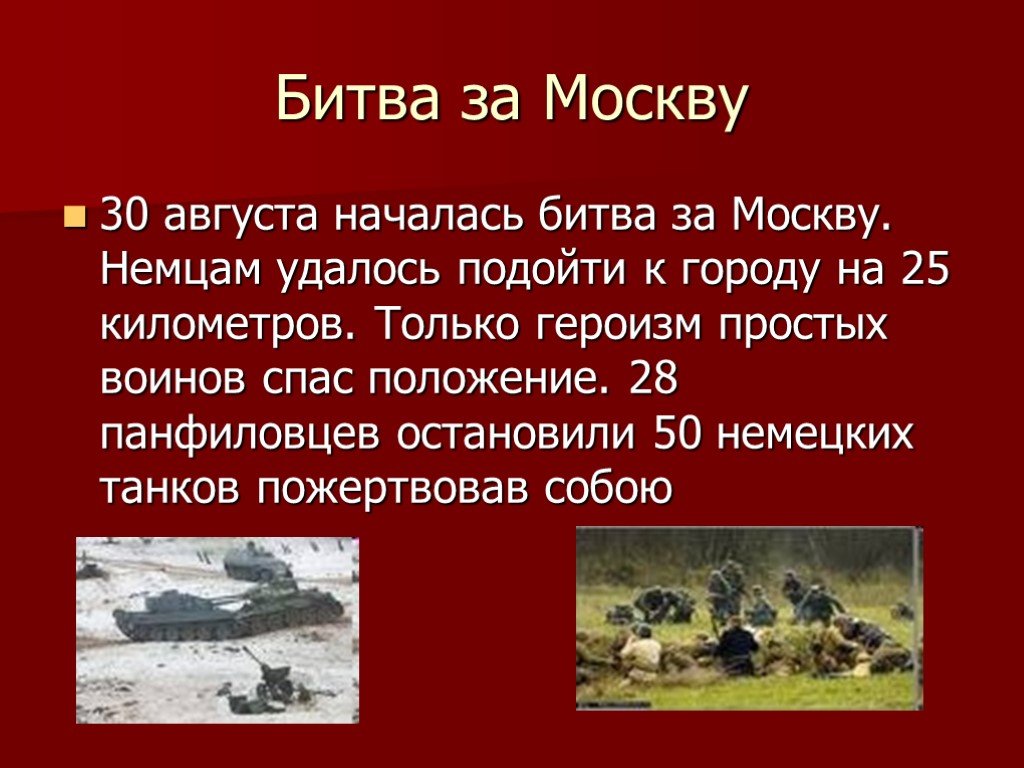 Битва за Москву

30 августа началась битва за Москву. Немцам удалось подойти к городу на 25 километров. Только героизм простых воинов спас положение. 28 панфиловцев остановили 50 немецких танков пожертвовав собою